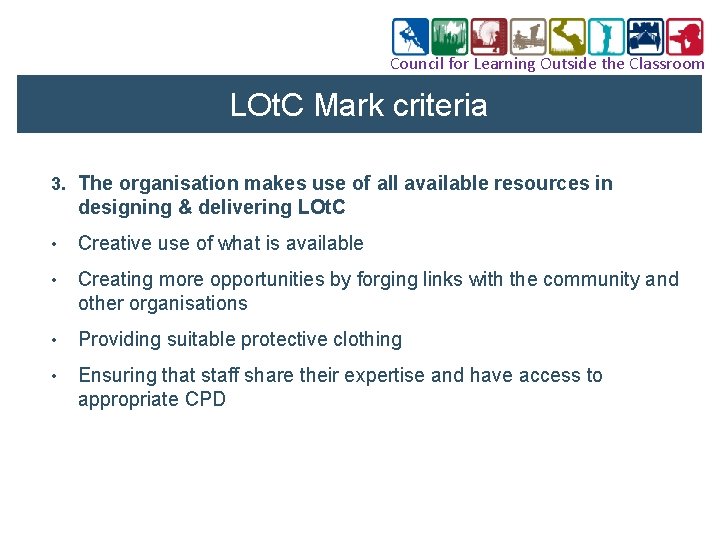 Council for Learning Outside the Classroom

LOtC Mark criteria

3. The organisation makes use of all available resources in designing & delivering LOtC

• Creative use of what is available

• Creating more opportunities by forging links with the community and other organisations

• Providing suitable protective clothing

• Ensuring that staff share their expertise and have access to appropriate CPD